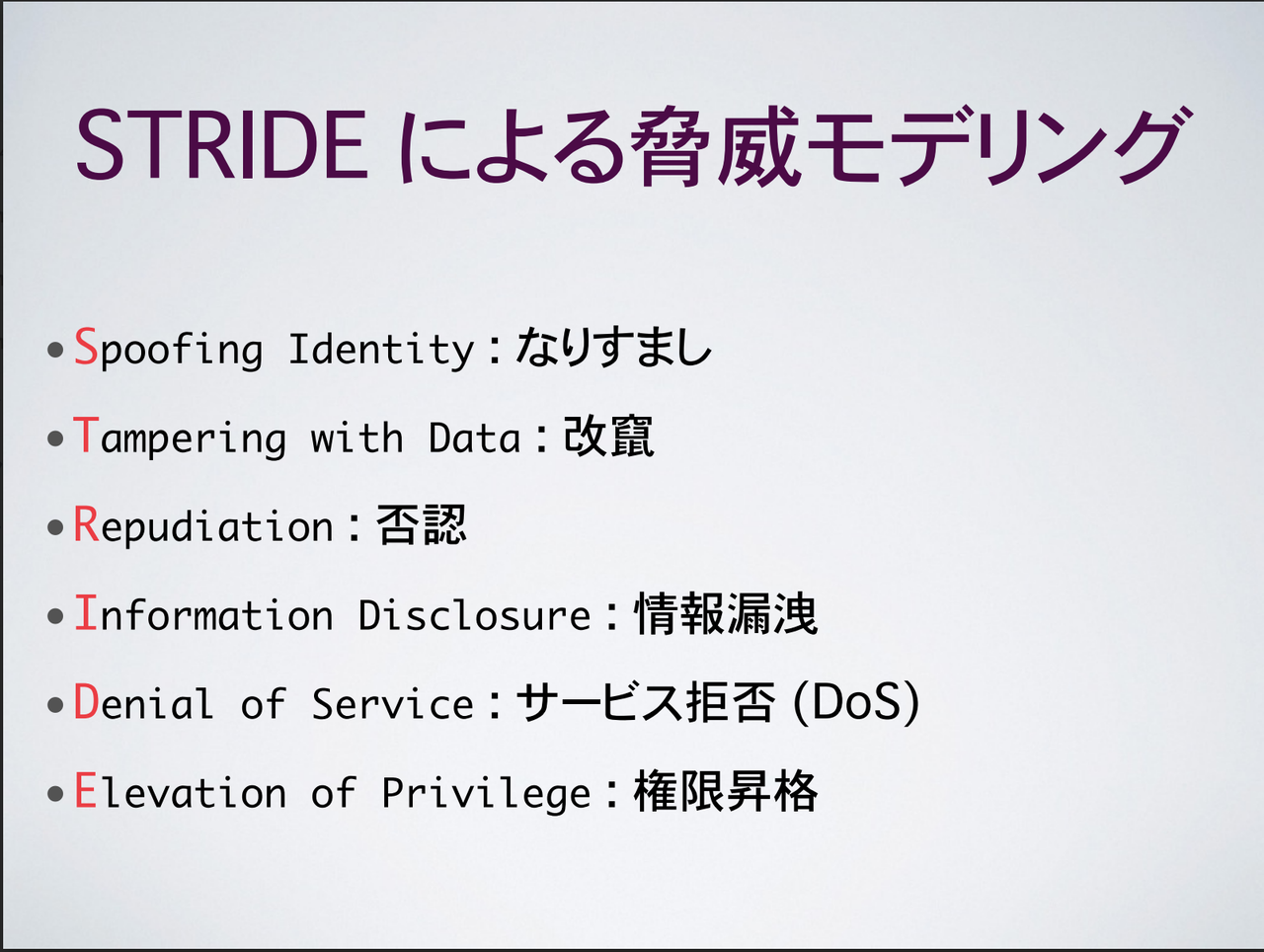 STRIDE による脅威モデリング

• Spoofing Identity：なりすまし
• Tampering with Data：改竄
• Repudiation：否認
• Information Disclosure：情報漏洩
• Denial of Service：サービス拒否 (DoS)
• Elevation of Privilege：権限昇格